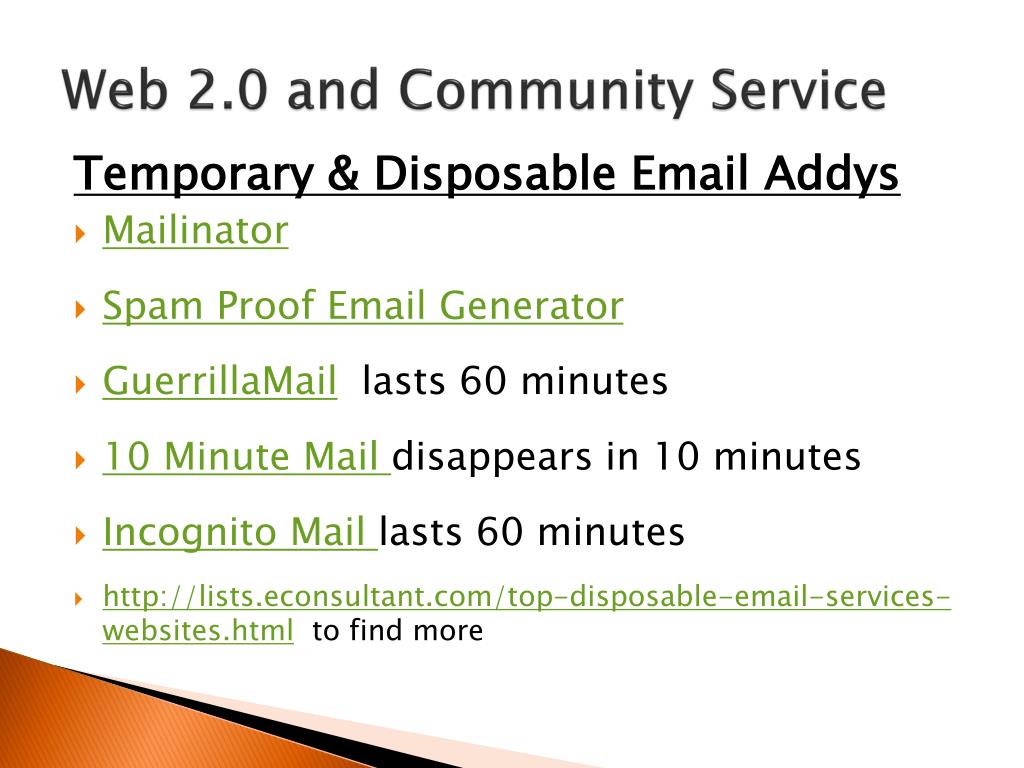 Web 2.0 and Community Service

Temporary & Disposable Email Addys

Mailinator

Spam Proof Email Generator

GuerrillaMail lasts 60 minutes

10 Minute Mail disappears in 10 minutes

Incognito Mail lasts 60 minutes

http://lists.econsultant.com/top-disposable-email-services-websites.html to find more